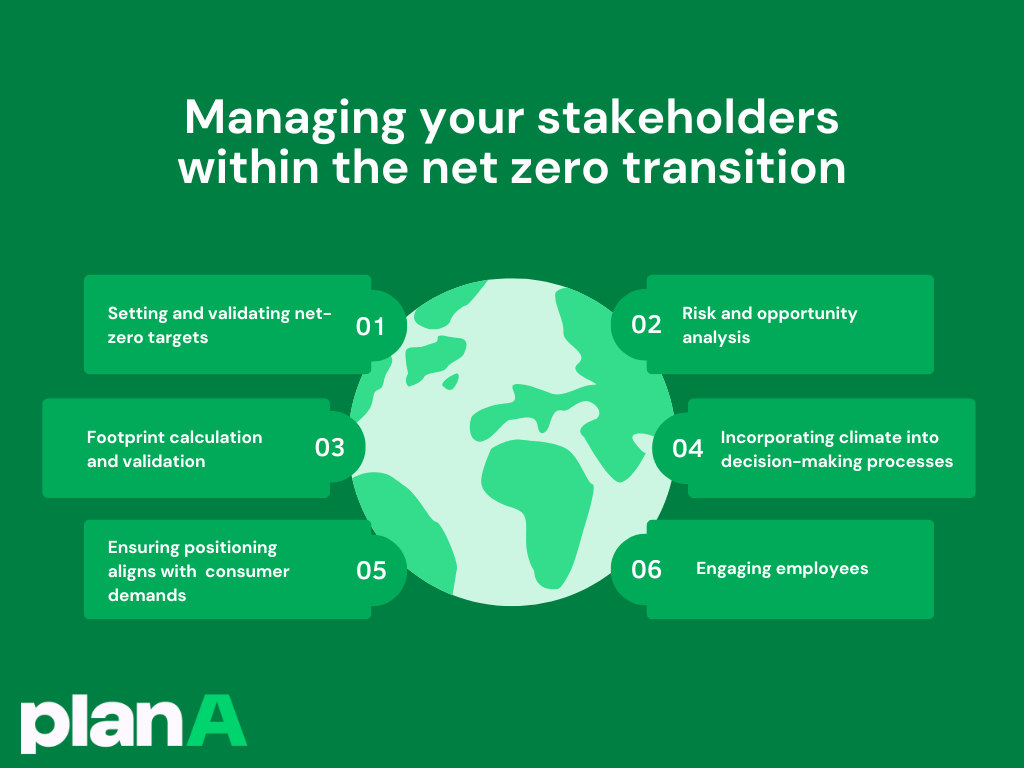 Managing your stakeholders within the net zero transition

Setting and validating net-zero targets 01

02 Risk and opportunity analysis

Footprint calculation and validation 03

04 Incorporating climate into decision-making processes

Ensuring positioning aligns with consumer demands 05

06 Engaging employees

planA